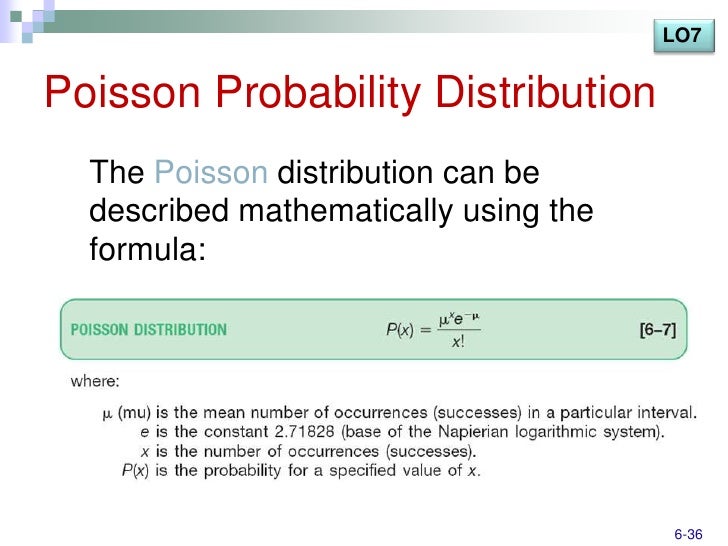 LO7

Poisson Probability Distribution

The Poisson distribution can be described mathematically using the formula:

POISSON DISTRIBUTION $P(x) = \frac{\mu^x e^{-\mu}}{x!}$ [6–7]

where:

$\mu$ (mu) is the mean number of occurrences (successes) in a particular interval.
$e$ is the constant 2.71828 (base of the Napierian logarithmic system).
$x$ is the number of occurrences (successes).
$P(x)$ is the probability for a specified value of $x$.

6-36